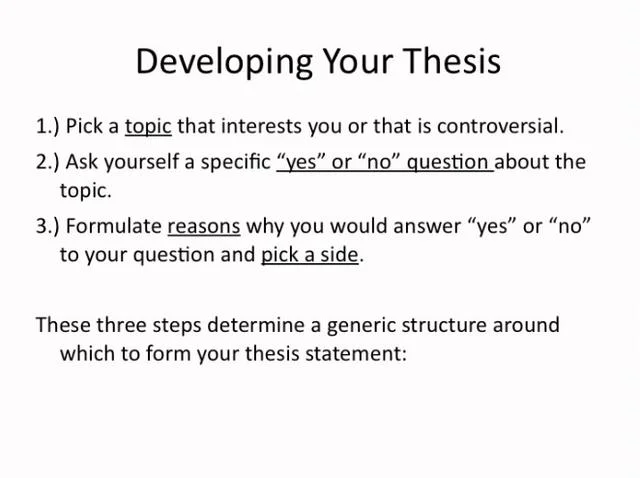 Developing Your Thesis

1.) Pick a topic that interests you or that is controversial.

2.) Ask yourself a specific “yes” or “no” question about the topic.

3.) Formulate reasons why you would answer “yes” or “no” to your question and pick a side.

These three steps determine a generic structure around which to form your thesis statement: